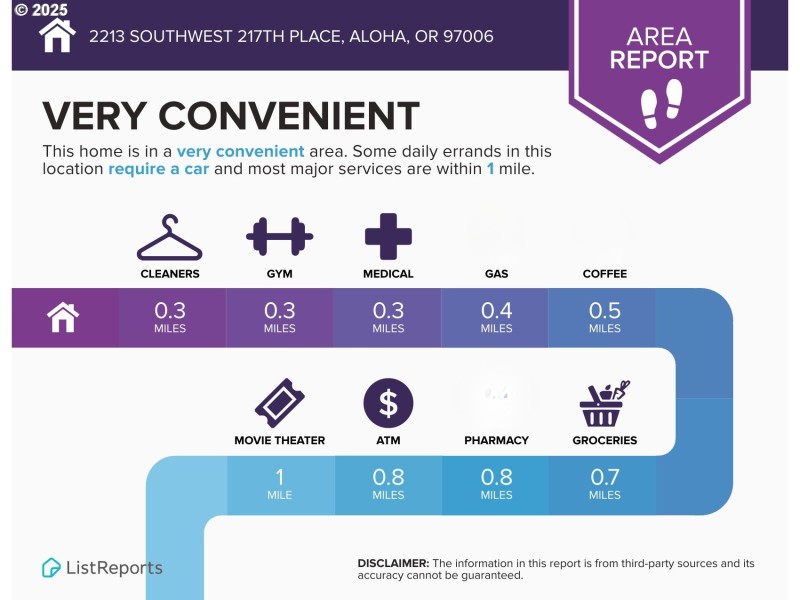 © 2025

2213 SOUTHWEST 217TH PLACE, ALOHA, OR 97006

AREA REPORT

VERY CONVENIENT

This home is in a very convenient area. Some daily errands in this location require a car and most major services are within 1 mile.

CLEANERS
GYM
MEDICAL
GAS
COFFEE

0.3 MILES
0.3 MILES
0.3 MILES
0.4 MILES
0.5 MILES

MOVIE THEATER
ATM
PHARMACY
GROCERIES

1 MILE
0.8 MILES
0.8 MILES
0.7 MILES

ListReports

DISCLAIMER: The information in this report is from third-party sources and its accuracy cannot be guaranteed.